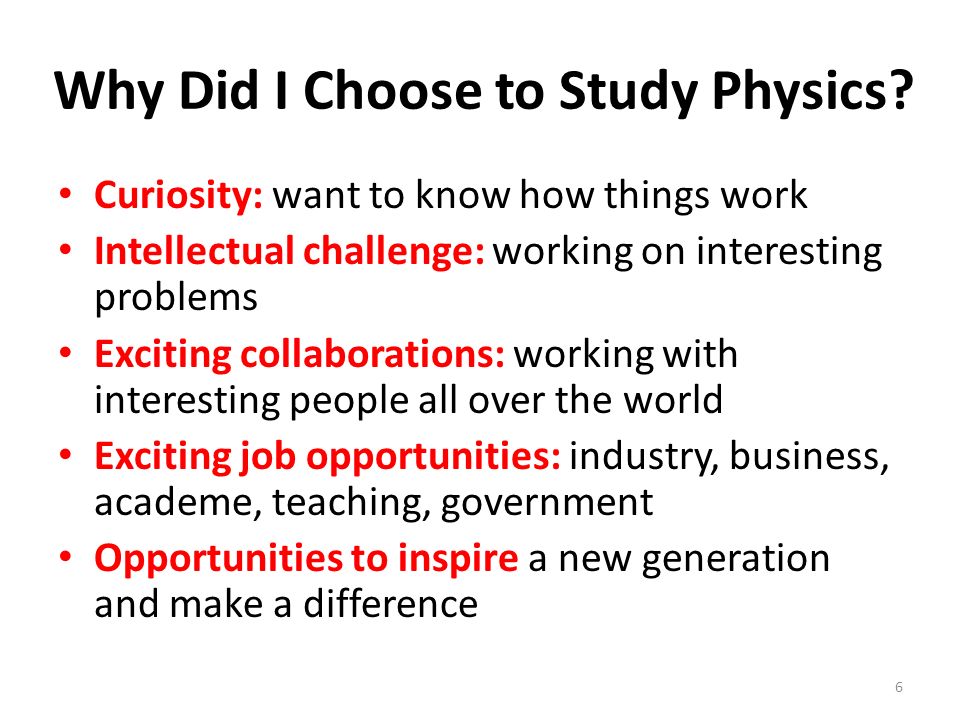 Why Did I Choose to Study Physics?

• Curiosity: want to know how things work
• Intellectual challenge: working on interesting problems
• Exciting collaborations: working with interesting people all over the world
• Exciting job opportunities: industry, business, academe, teaching, government
• Opportunities to inspire a new generation and make a difference

6